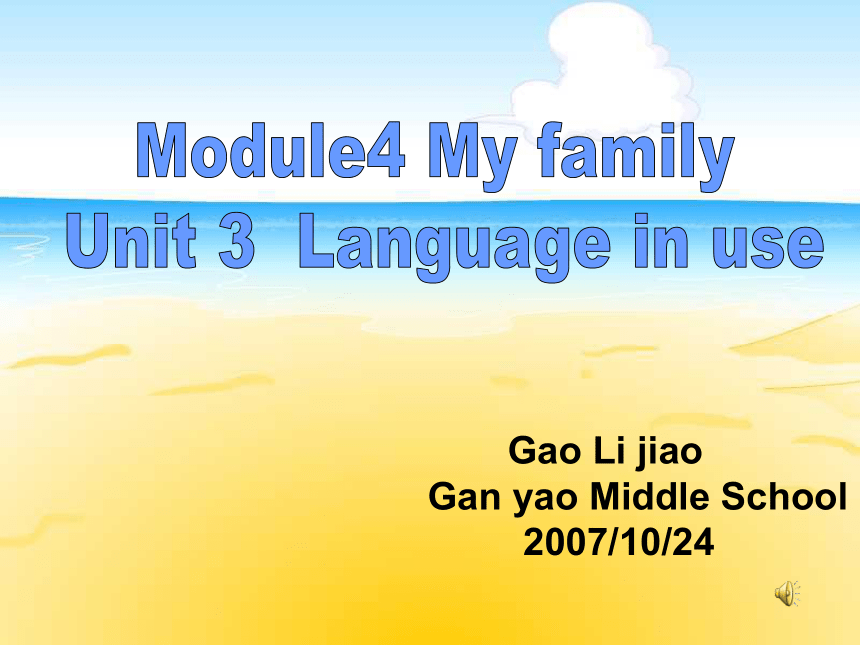 Module4 My family
Unit 3 Language in use

Gao Li jiao
Gan yao Middle School
2007/10/24